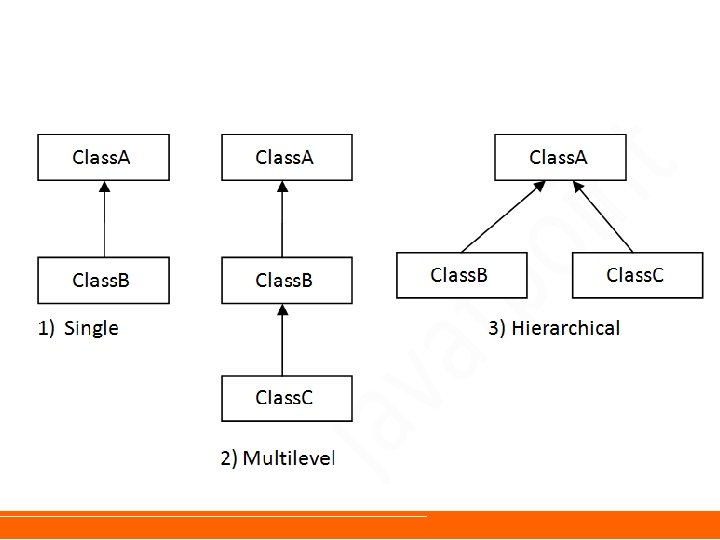 ClassA

ClassB

1) Single

ClassA

ClassB

ClassC

2) Multilevel

ClassA

ClassB

ClassC

3) Hierarchical

javatpoint